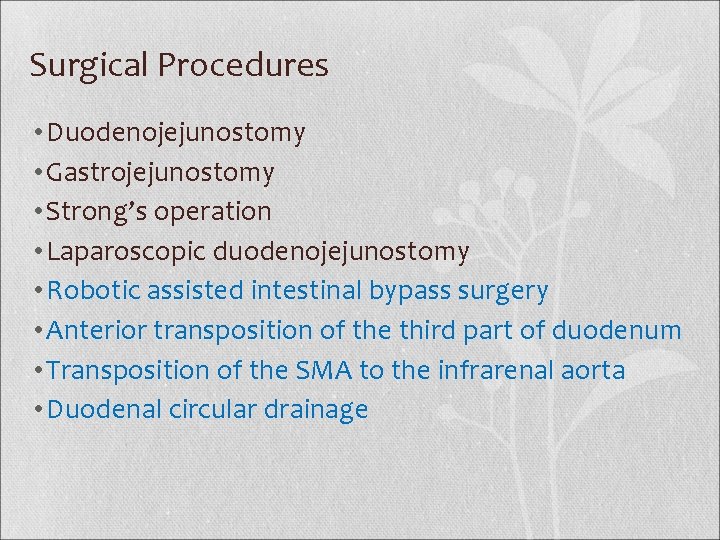 Surgical Procedures

• Duodenojejunostomy
• Gastrojejunostomy
• Strong's operation
• Laparoscopic duodenojejunostomy
• Robotic assisted intestinal bypass surgery
• Anterior transposition of the third part of duodenum
• Transposition of the SMA to the infrarenal aorta
• Duodenal circular drainage